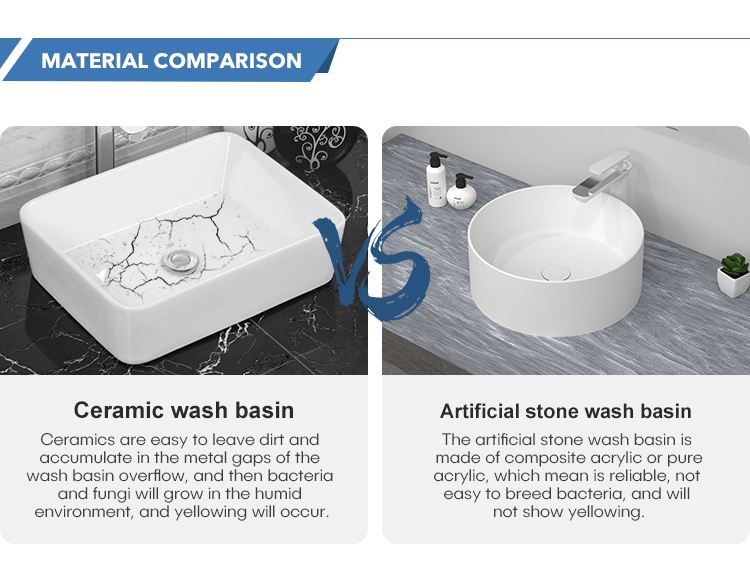 MATERIAL COMPARISON

VS

Ceramic wash basin

Ceramics are easy to leave dirt and accumulate in the metal gaps of the wash basin overflow, and then bacteria and fungi will grow in the humid environment, and yellowing will occur.

Artificial stone wash basin

The artificial stone wash basin is made of composite acrylic or pure acrylic, which mean is reliable, not easy to breed bacteria, and will not show yellowing.